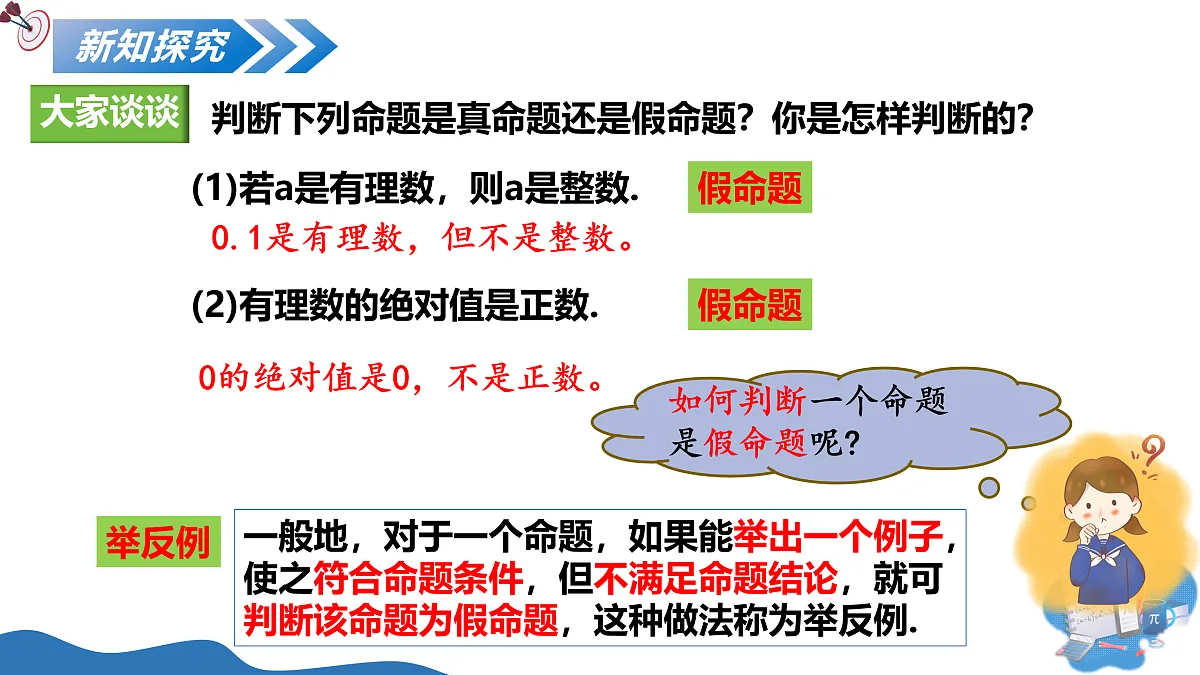 新知探究

大家谈谈 判断下列命题是真命题还是假命题？你是怎样判断的？

(1)若a是有理数，则a是整数. 假命题

0.1是有理数，但不是整数。

(2)有理数的绝对值是正数. 假命题

0的绝对值是0，不是正数。

如何判断一个命题是假命题呢？

举反例 一般地，对于一个命题，如果能举出一个例子，使之符合命题条件，但不满足命题结论，就可判断该命题为假命题，这种做法称为举反例.